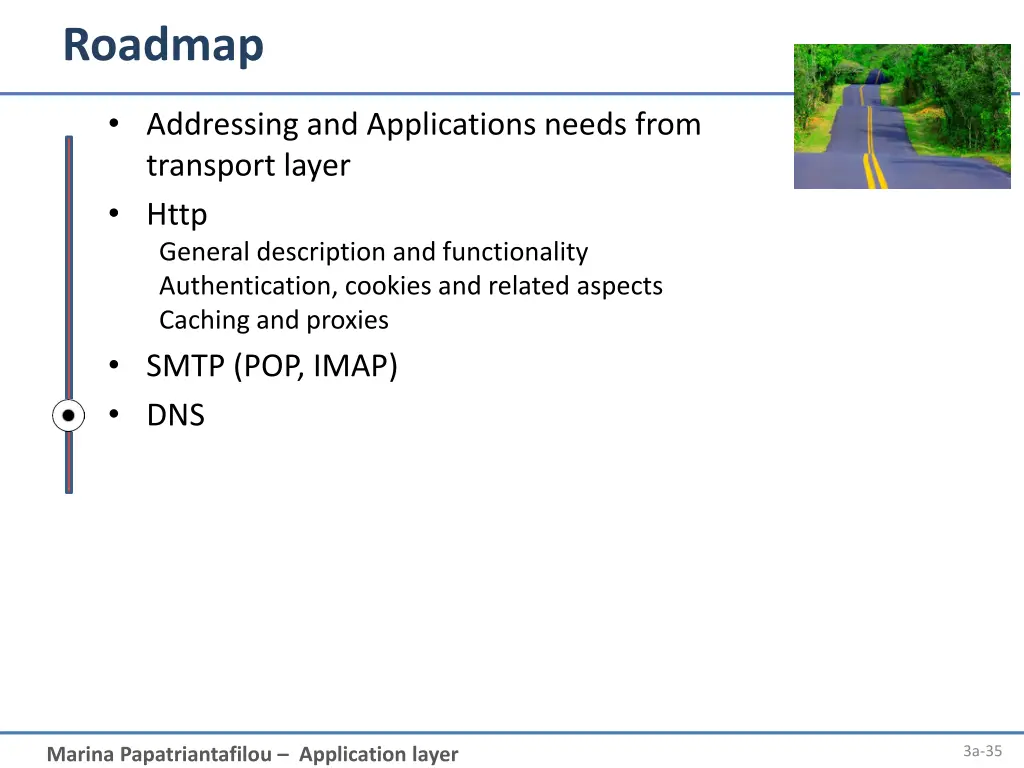 Roadmap

• Addressing and Applications needs from transport layer
• Http
General description and functionality
Authentication, cookies and related aspects
Caching and proxies
• SMTP (POP, IMAP)
• DNS

Marina Papatriantafilou – Application layer

3a-35